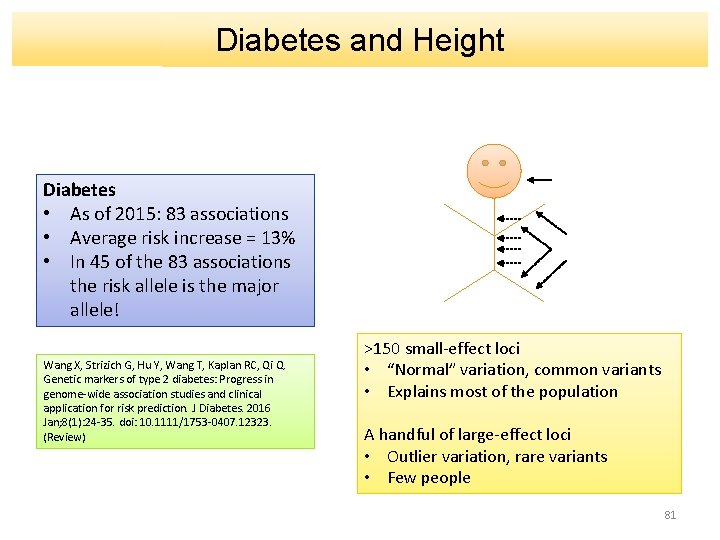 Diabetes and Height

Diabetes
• As of 2015: 83 associations
• Average risk increase = 13%
• In 45 of the 83 associations the risk allele is the major allele!

Wang X, Strizich G, Hu Y, Wang T, Kaplan RC, Qi Q. Genetic markers of type 2 diabetes: Progress in genome-wide association studies and clinical application for risk prediction. J Diabetes. 2016 Jan;8(1):24-35. doi: 10.1111/1753-0407.12323. (Review)

>150 small-effect loci
• "Normal" variation, common variants
• Explains most of the population

A handful of large-effect loci
• Outlier variation, rare variants
• Few people

81